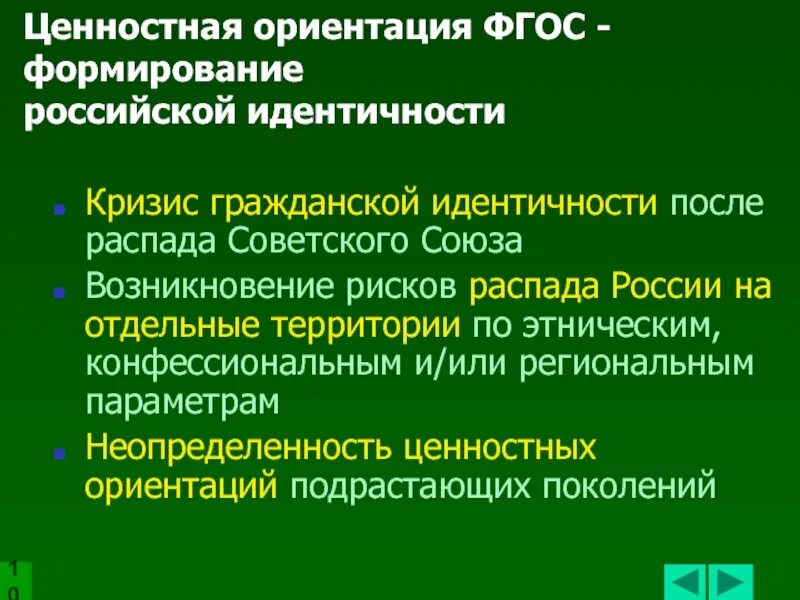 Ценностная ориентация ФГОС - формирование российской идентичности

- Кризис гражданской идентичности после распада Советского Союза
- Возникновение рисков распада России на отдельные территории по этническим, конфессиональным и/или региональным параметрам
- Неопределенность ценностных ориентаций подрастающих поколений

10